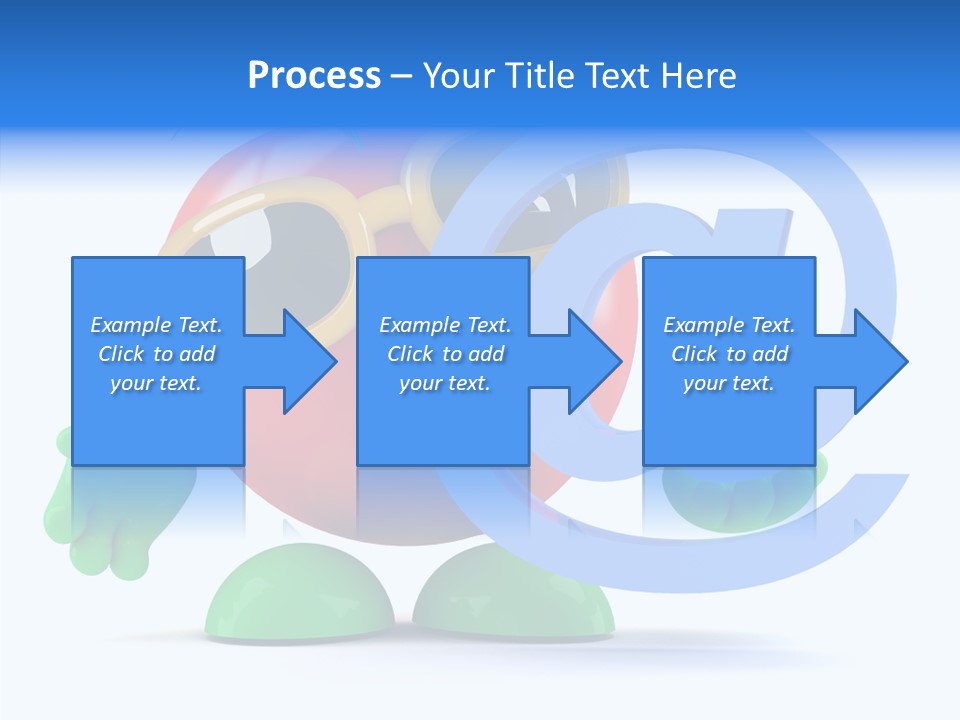 Process – Your Title Text Here

Example Text. Click to add your text.

Example Text. Click to add your text.

Example Text. Click to add your text.